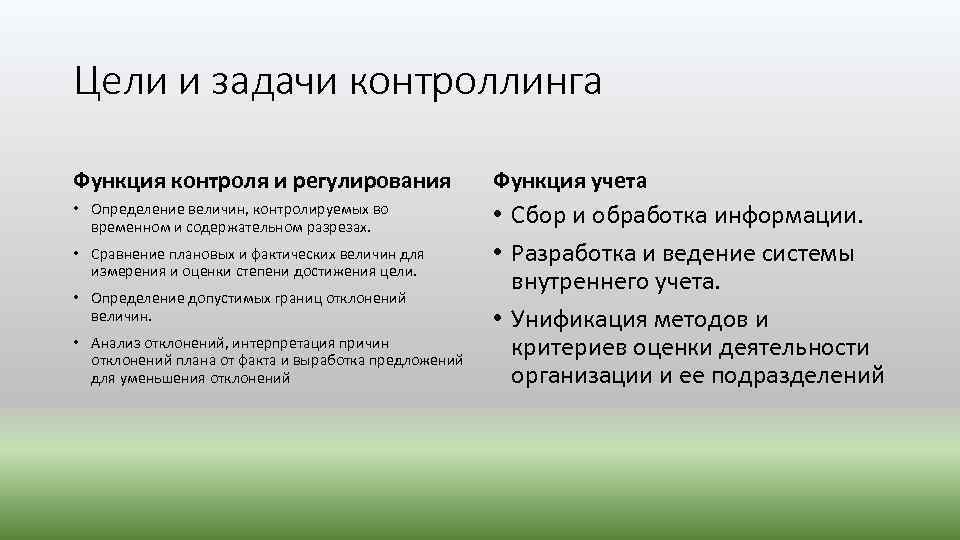 Цели и задачи контроллинга

Функция контроля и регулирования

• Определение величин, контролируемых во временном и содержательном разрезах.

• Сравнение плановых и фактических величин для измерения и оценки степени достижения цели.

• Определение допустимых границ отклонений величин.

• Анализ отклонений, интерпретация причин отклонений плана от факта и выработка предложений для уменьшения отклонений

Функция учета

• Сбор и обработка информации.

• Разработка и ведение системы внутреннего учета.

• Унификация методов и критериев оценки деятельности организации и ее подразделений